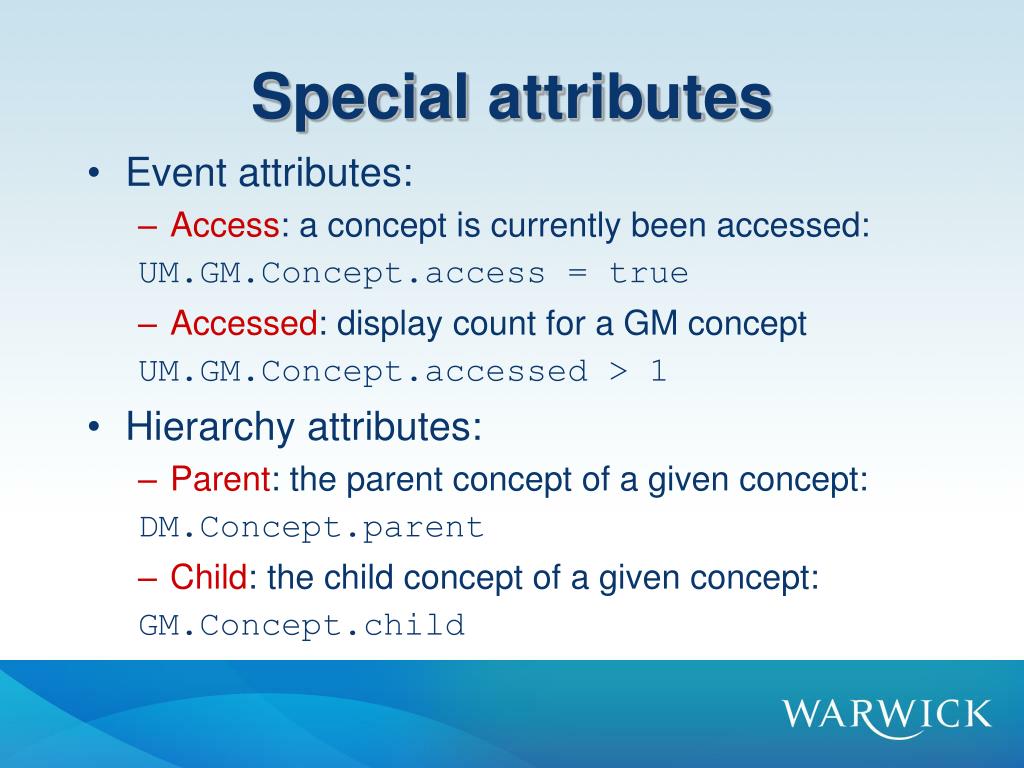 Special attributes

• Event attributes:
– Access: a concept is currently been accessed:
UM.GM.Concept.access = true
– Accessed: display count for a GM concept
UM.GM.Concept.accessed > 1

• Hierarchy attributes:
– Parent: the parent concept of a given concept:
DM.Concept.parent
– Child: the child concept of a given concept:
GM.Concept.child

WARWICK